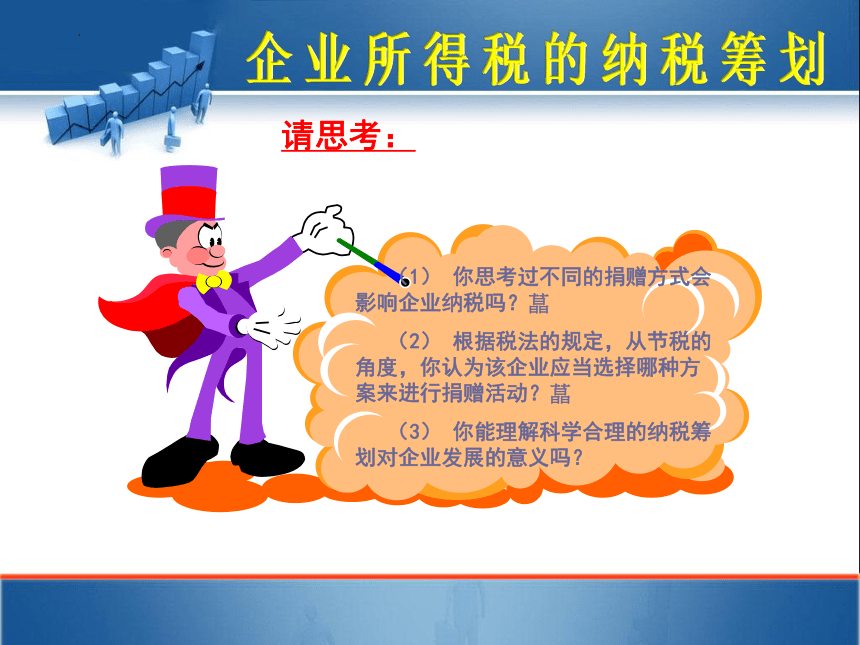 企业所得税的纳税筹划

请思考：

（1） 你思考过不同的捐赠方式会影响企业纳税吗？菖

（2） 根据税法的规定，从节税的角度，你认为该企业应当选择哪种方案来进行捐赠活动？菖

（3） 你能理解科学合理的纳税筹划对企业发展的意义吗？